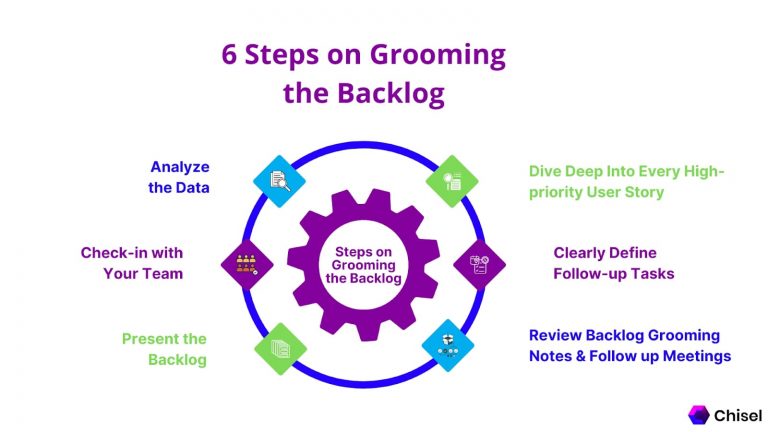 6 Steps on Grooming the Backlog

Analyze the Data

Check-in with Your Team

Present the Backlog

Steps on Grooming the Backlog

Dive Deep Into Every High-priority User Story

Clearly Define Follow-up Tasks

Review Backlog Grooming Notes & Follow up Meetings

Chisel